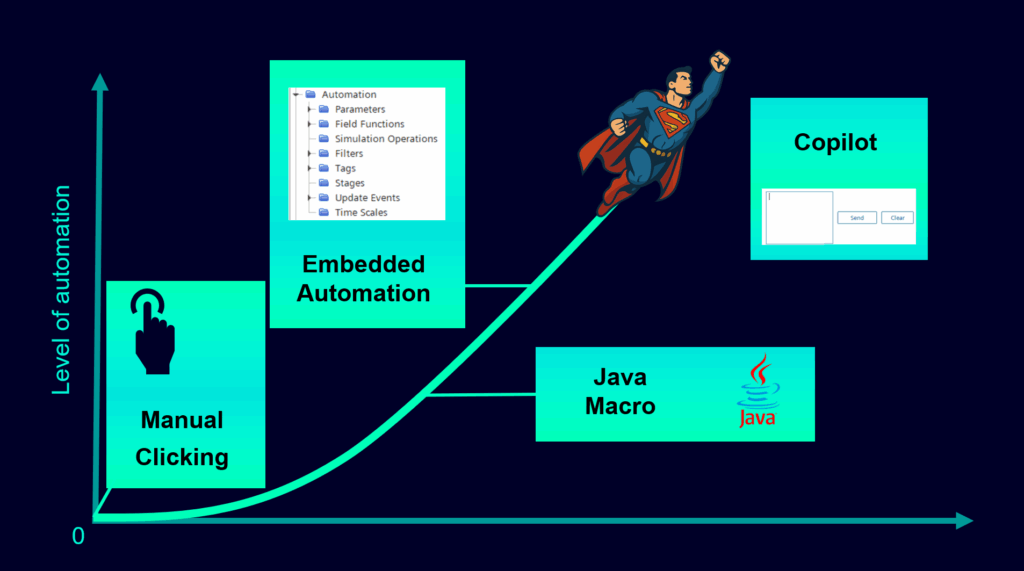 Level of automation

0

Manual Clicking

Automation
Parameters
Field Functions
Simulation Operations
Filters
Tags
Stages
Update Events
Time Scales

Embedded Automation

Java Macro

Java

Copilot

Send
Clear